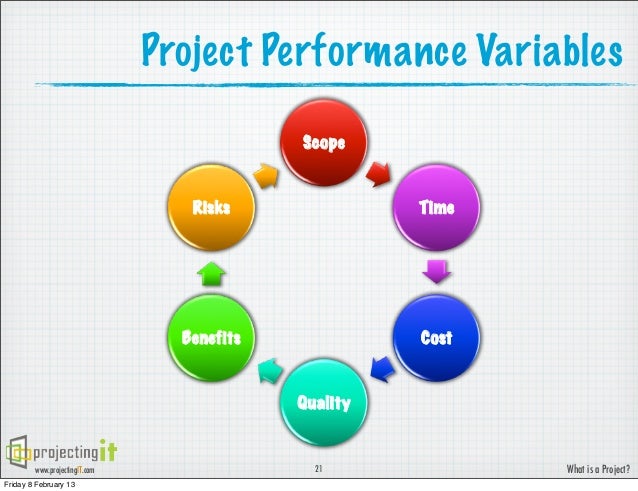 Project Performance Variables

Scope

Time

Cost

Quality

Benefits

Risks

projectingit
www.projectingIT.com

21

What is a Project?

Friday 8 February 13